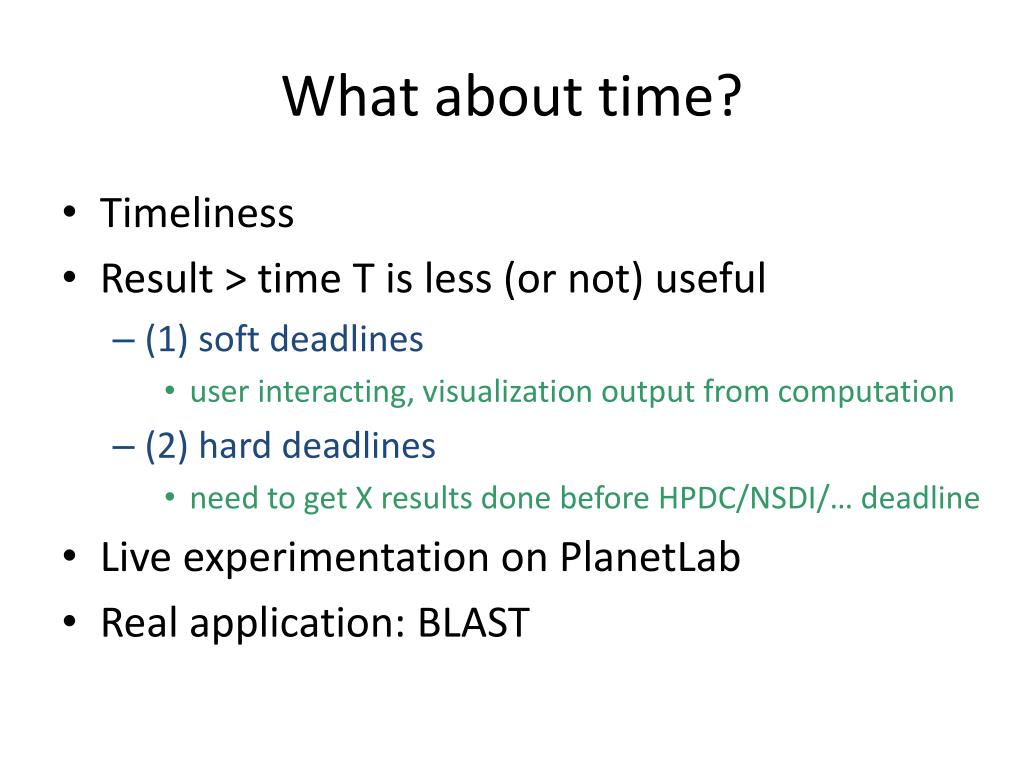 What about time?

• Timeliness
• Result > time T is less (or not) useful
– (1) soft deadlines
• user interacting, visualization output from computation
– (2) hard deadlines
• need to get X results done before HPDC/NSDI/… deadline
• Live experimentation on PlanetLab
• Real application: BLAST